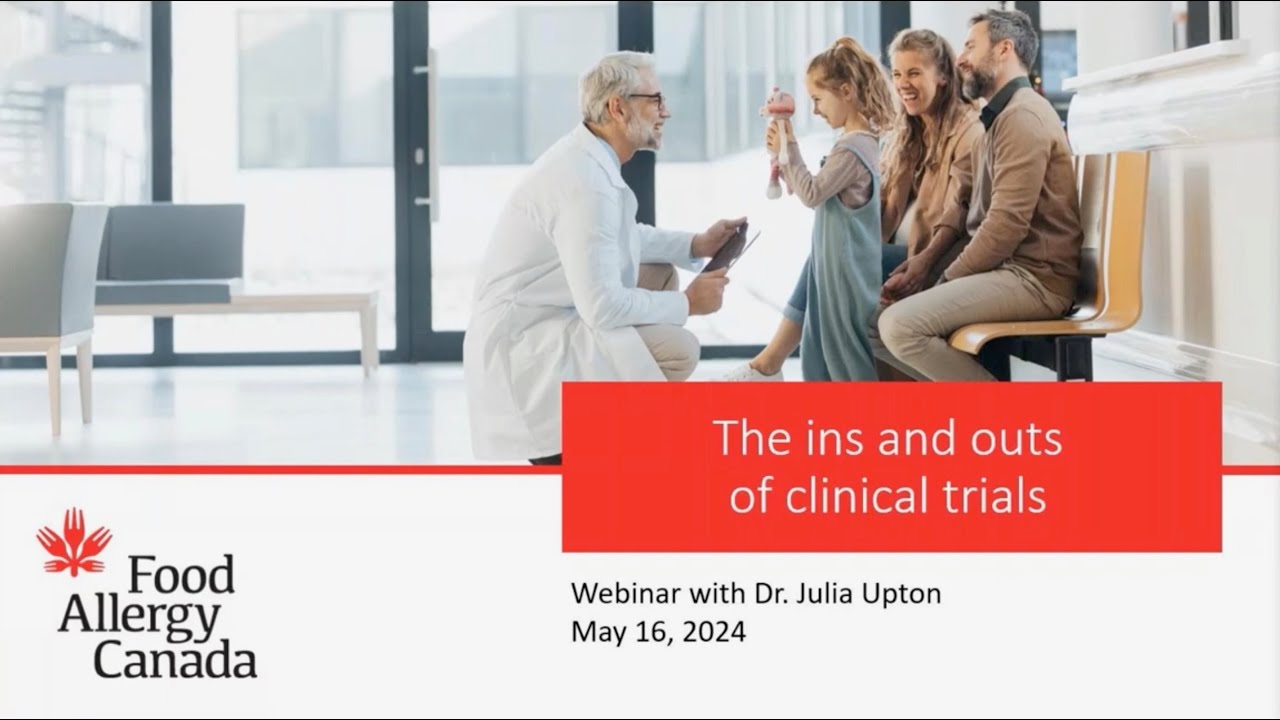 The ins and outs of clinical trials

Food Allergy Canada

Webinar with Dr. Julia Upton
May 16, 2024